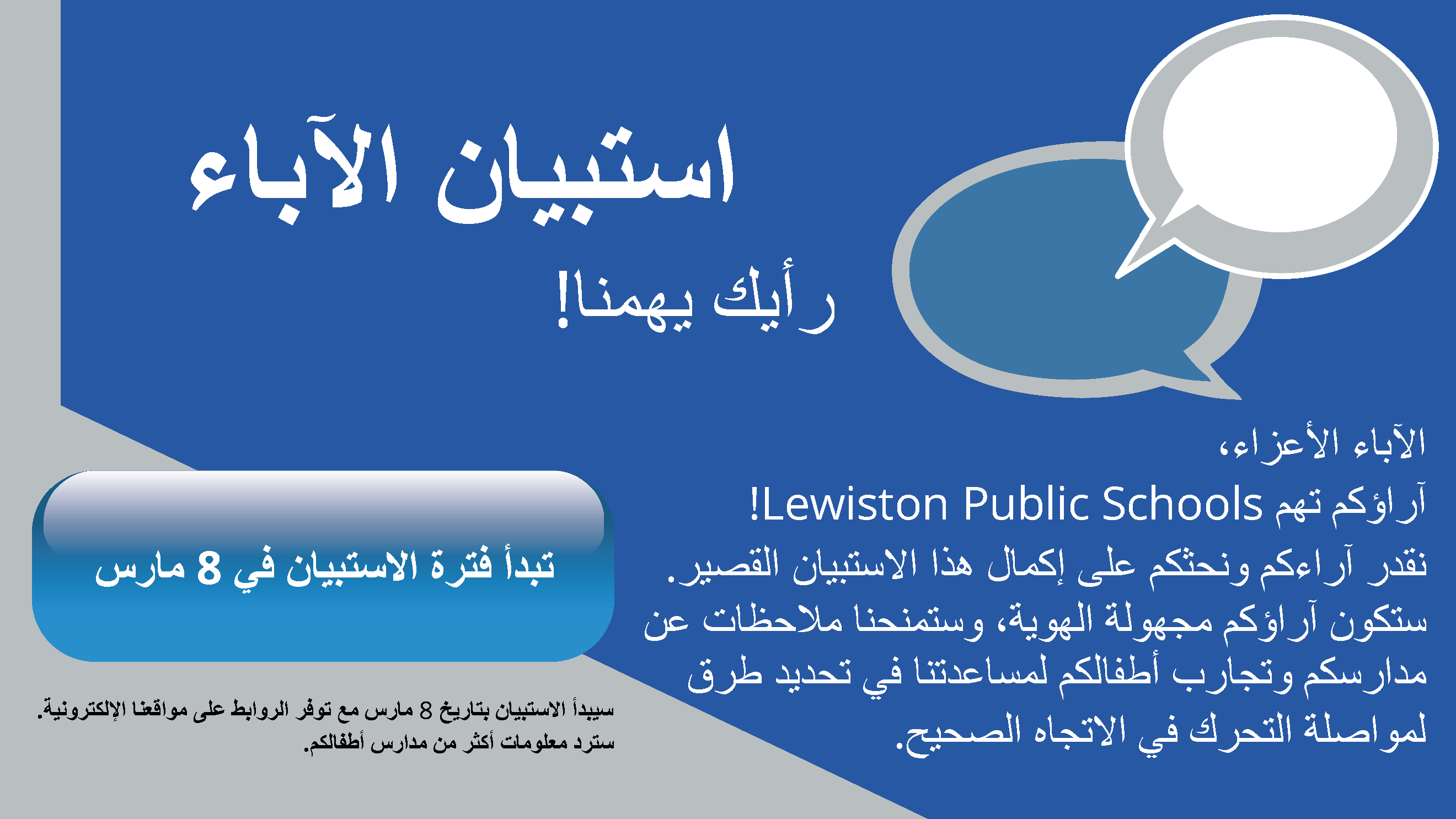 استبيان الآباء

رأيك يهمنا!

الآباء الأعزاء،

آراؤكم تهم Lewiston Public Schools!

نقدر آراءكم ونحثكم على إكمال هذا الاستبيان القصير. ستكون آراؤكم مجهولة الهوية، وستمنحنا ملاحظات عن مدارسكم وتجارب أطفالكم لمساعدتنا في تحديد طرق لمواصلة التحرك في الاتجاه الصحيح.

تبدأ فترة الاستبيان في 8 مارس

سيبدأ الاستبيان بتاريخ 8 مارس مع توفر الروابط على مواقعنا الإلكترونية. سترد معلومات أكثر من مدارس أطفالكم.